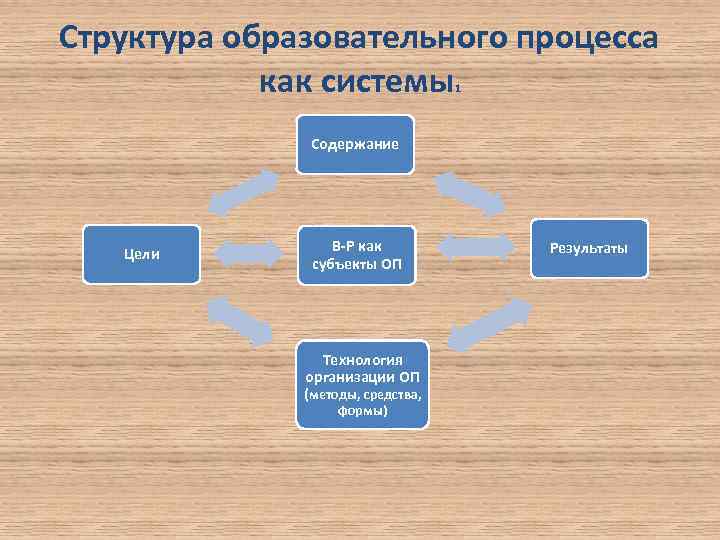 Структура образовательного процесса как системы1

Содержание

Цели

В-Р как субъекты ОП

Результаты

Технология организации ОП (методы, средства, формы)